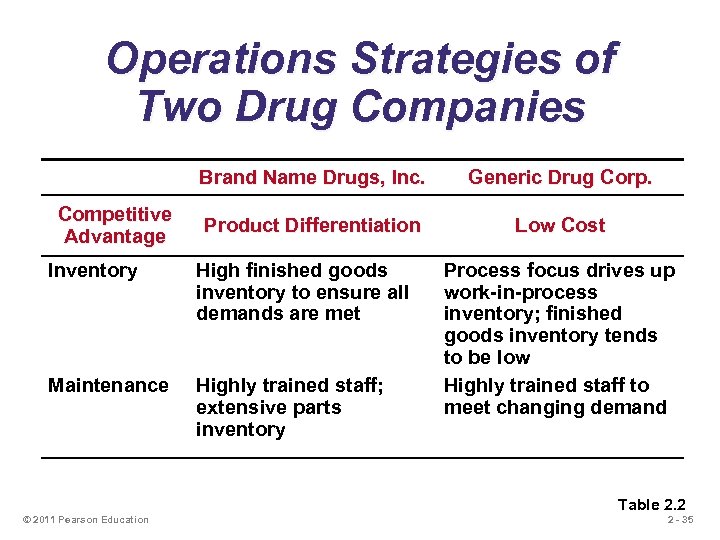 Operations Strategies of Two Drug Companies

| | Brand Name Drugs, Inc. | Generic Drug Corp. |
|---|---|---|
| Competitive Advantage | Product Differentiation | Low Cost |
| Inventory | High finished goods inventory to ensure all demands are met | Process focus drives up work-in-process inventory; finished goods inventory tends to be low |
| Maintenance | Highly trained staff; extensive parts inventory | Highly trained staff to meet changing demand |

Table 2.2

© 2011 Pearson Education

2 - 35